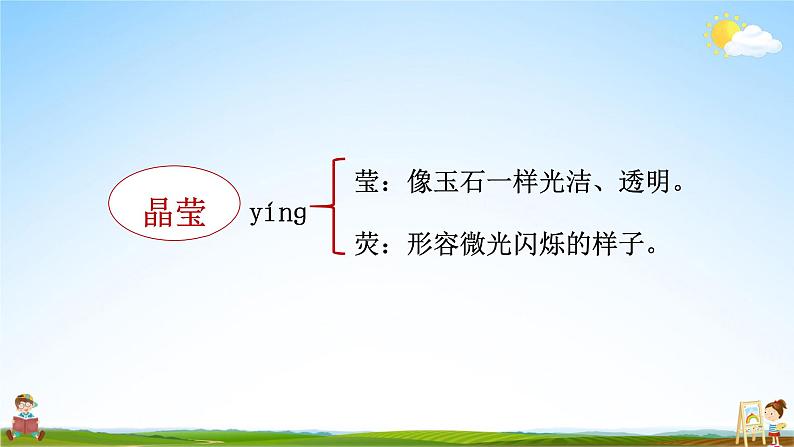 晶莹

yíng

莹：像玉石一样光洁、透明。

荧：形容微光闪烁的样子。